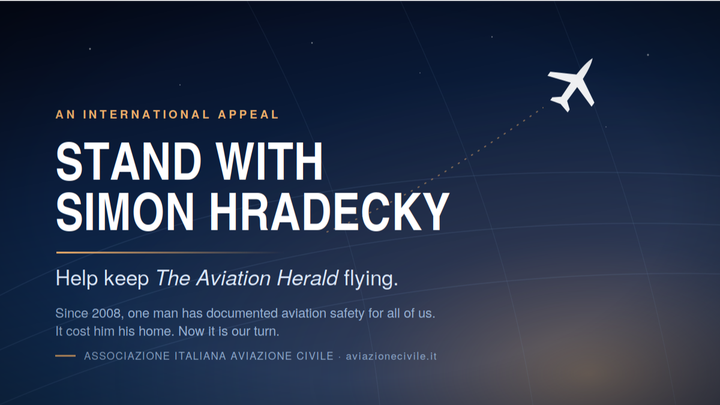 AN INTERNATIONAL APPEAL

STAND WITH SIMON HRADECKY

Help keep The Aviation Herald flying.

Since 2008, one man has documented aviation safety for all of us. It cost him his home. Now it is our turn.

ASSOCIAZIONE ITALIANA AVIAZIONE CIVILE · aviazionecivile.it